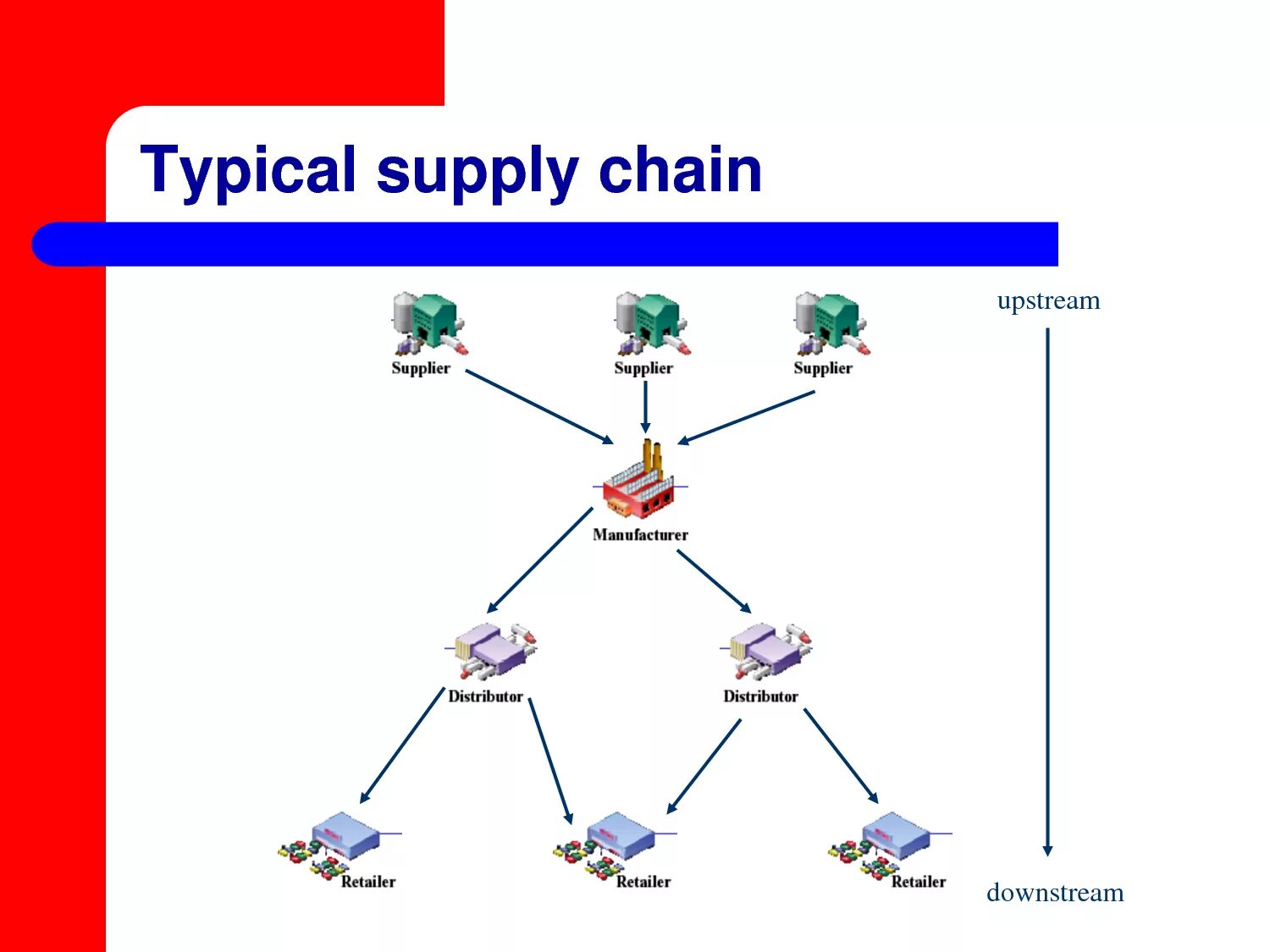 Typical supply chain

upstream

Supplier

Supplier

Supplier

Manufacturer

Distributor

Distributor

Retailer

Retailer

Retailer

downstream